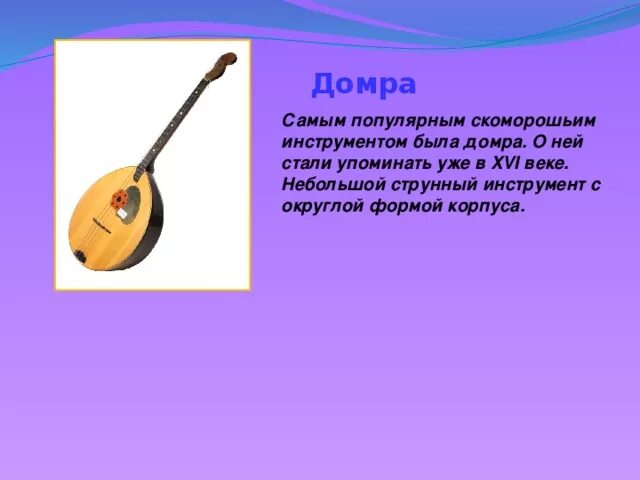 Домра

Самым популярным скоморошьим инструментом была домра. О ней стали упоминать уже в XVI веке. Небольшой струнный инструмент с округлой формой корпуса.